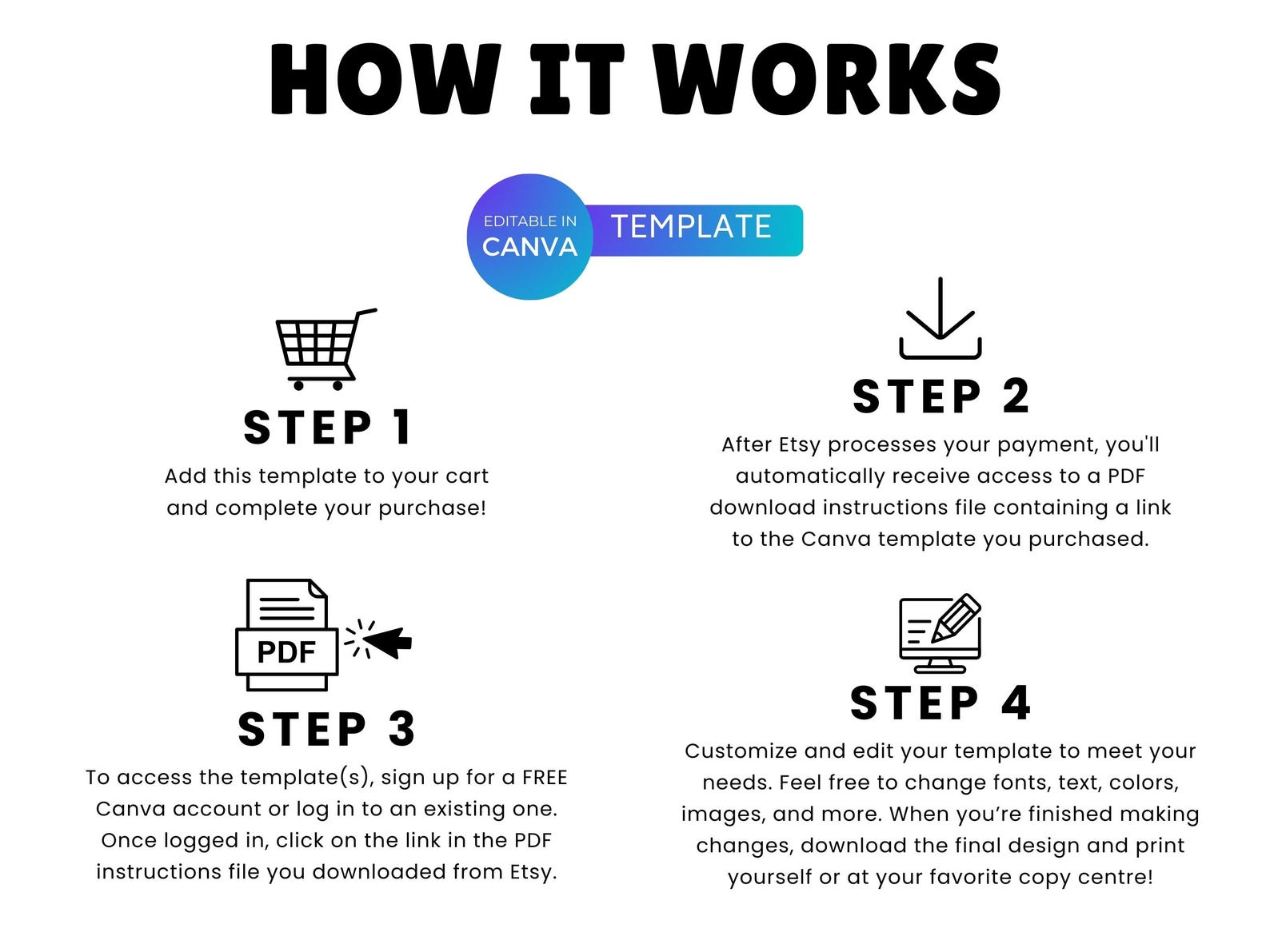 HOW IT WORKS

EDITABLE IN CANVA TEMPLATE

STEP 1
Add this template to your cart and complete your purchase!

STEP 2
After Etsy processes your payment, you'll automatically receive access to a PDF download instructions file containing a link to the Canva template you purchased.

PDF

STEP 3
To access the template(s), sign up for a FREE Canva account or log in to an existing one. Once logged in, click on the link in the PDF instructions file you downloaded from Etsy.

STEP 4
Customize and edit your template to meet your needs. Feel free to change fonts, text, colors, images, and more. When you're finished making changes, download the final design and print yourself or at your favorite copy centre!